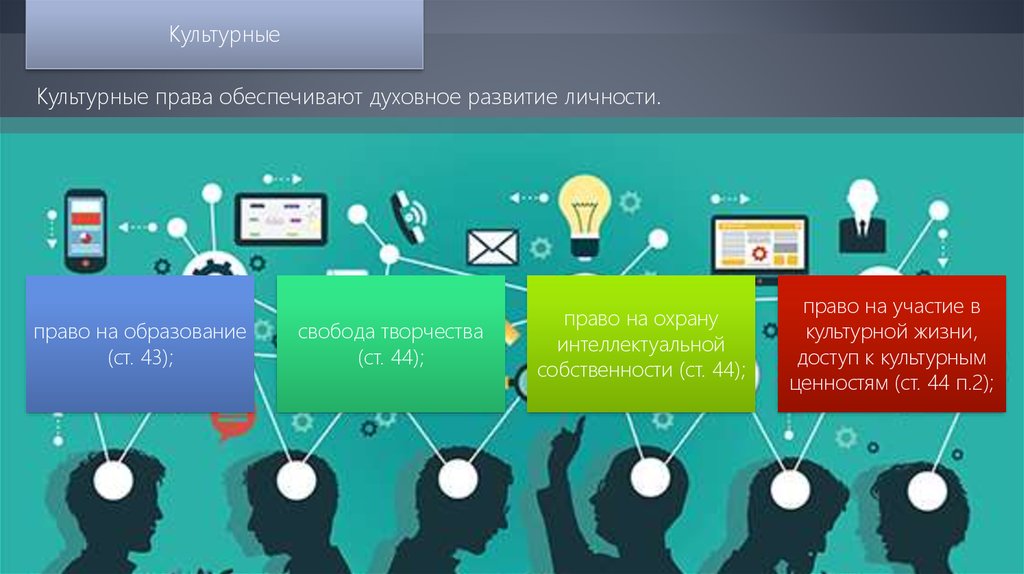 Культурные

Культурные права обеспечивают духовное развитие личности.

право на образование (ст. 43);

свобода творчества (ст. 44);

право на охрану интеллектуальной собственности (ст. 44);

право на участие в культурной жизни, доступ к культурным ценностям (ст. 44 п.2);